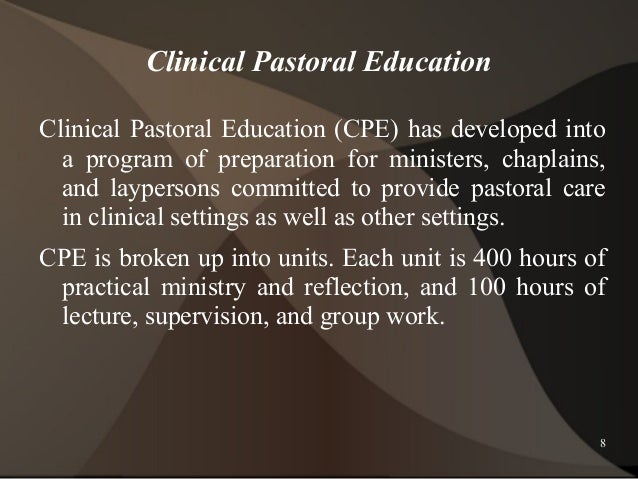 Clinical Pastoral Education

Clinical Pastoral Education (CPE) has developed into a program of preparation for ministers, chaplains, and laypersons committed to provide pastoral care in clinical settings as well as other settings.

CPE is broken up into units. Each unit is 400 hours of practical ministry and reflection, and 100 hours of lecture, supervision, and group work.

8